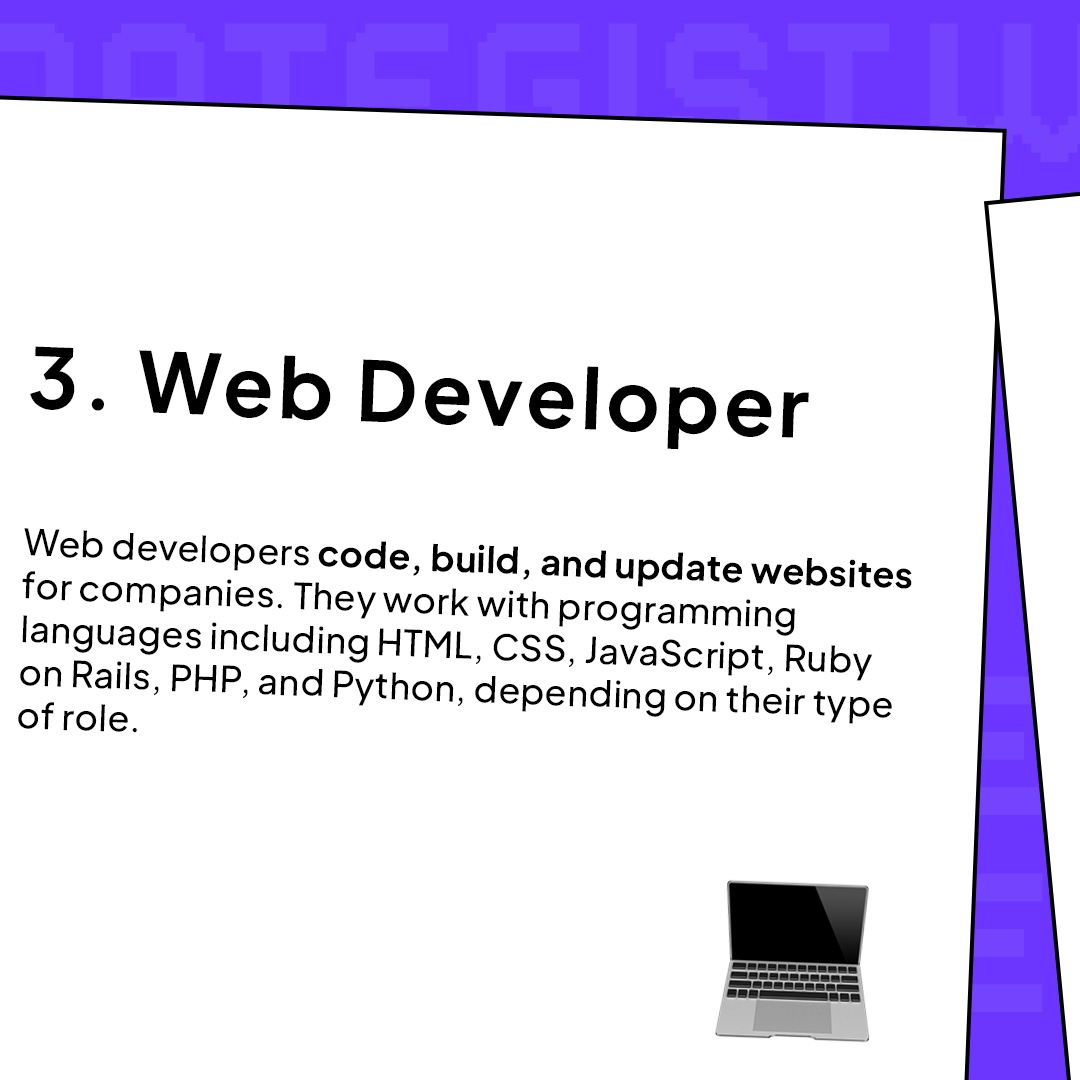 3. Web Developer

Web developers code, build, and update websites for companies. They work with programming languages including HTML, CSS, JavaScript, Ruby on Rails, PHP, and Python, depending on their type of role.